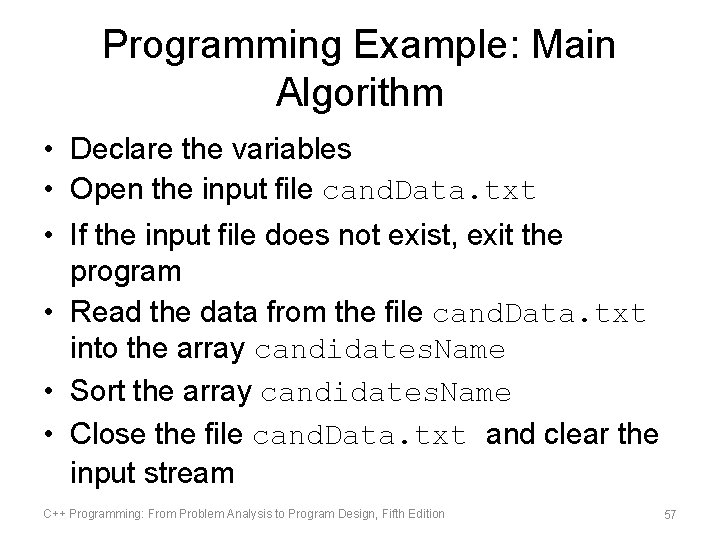 Programming Example: Main Algorithm

• Declare the variables
• Open the input file candData.txt
• If the input file does not exist, exit the program
• Read the data from the file candData.txt into the array candidatesName
• Sort the array candidatesName
• Close the file candData.txt and clear the input stream

C++ Programming: From Problem Analysis to Program Design, Fifth Edition

57